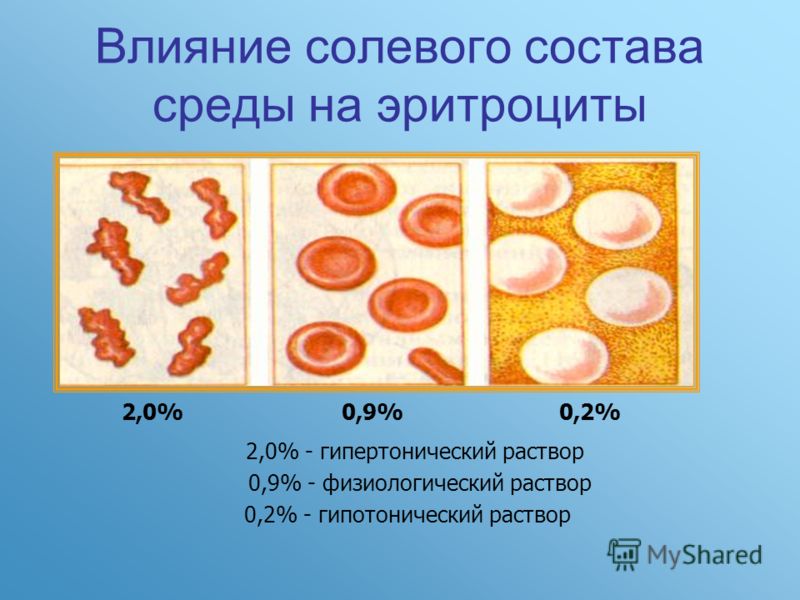 Влияние солевого состава среды на эритроциты

2,0% 0,9% 0,2%

2,0% - гипертонический раствор
0,9% - физиологический раствор
0,2% - гипотонический раствор

MyShared